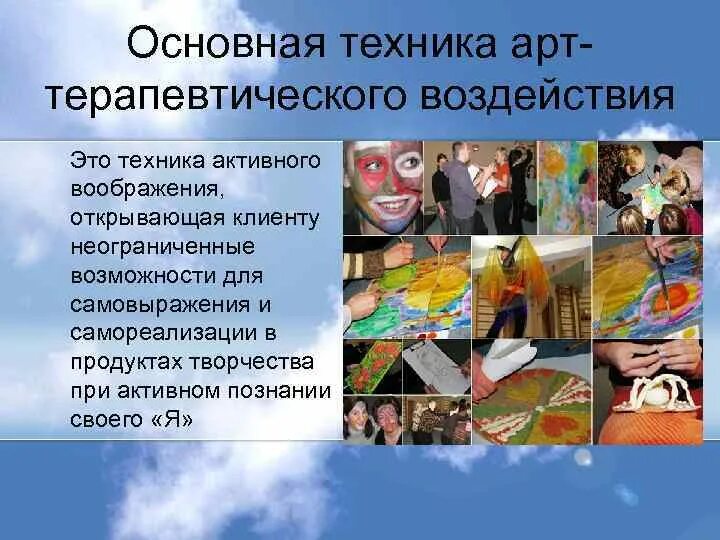 Основная техника арт-терапевтического воздействия

Это техника активного воображения, открывающая клиенту неограниченные возможности для самовыражения и самореализации в продуктах творчества при активном познании своего «Я»